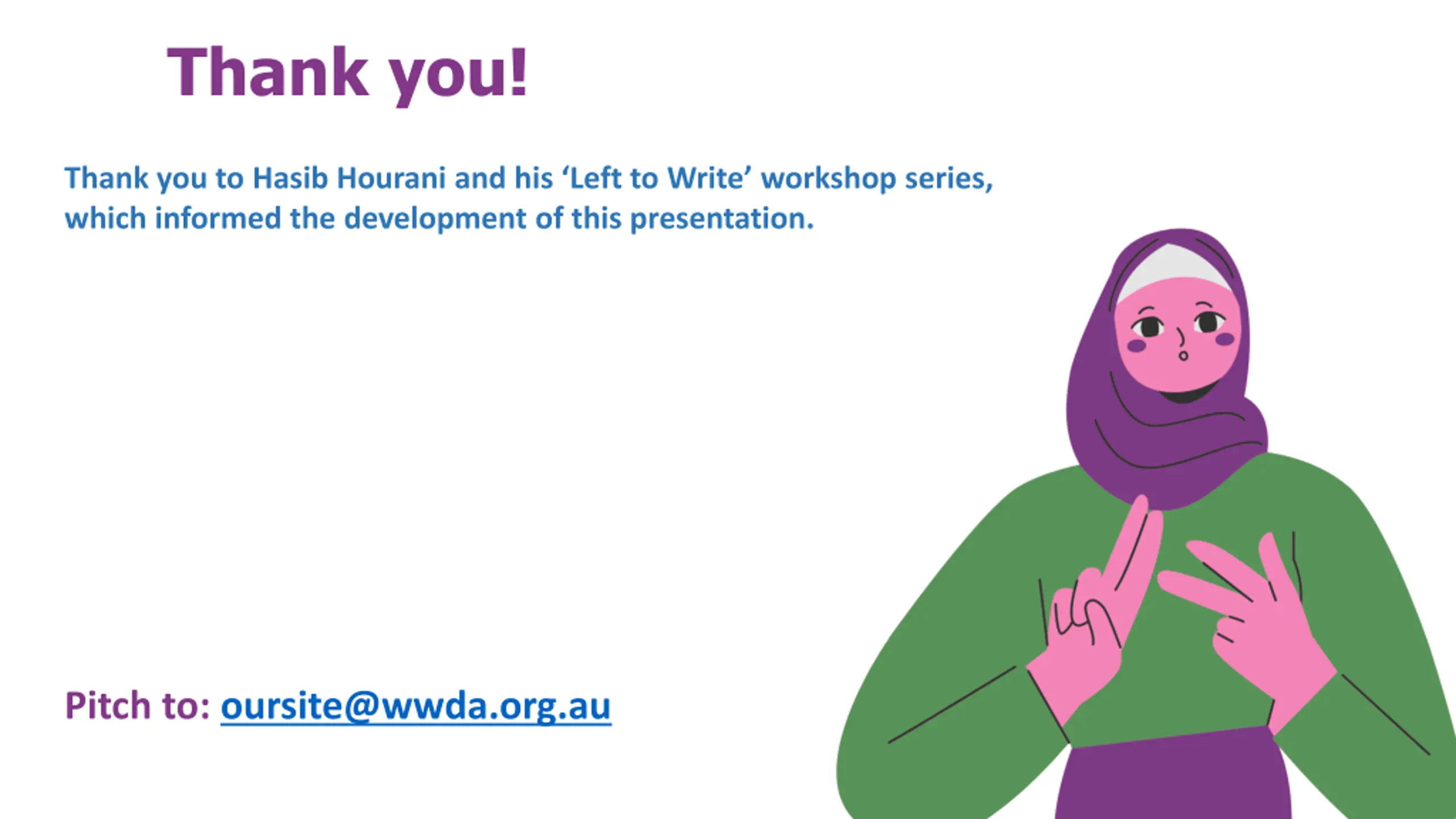 Thank you!

Thank you to Hasib Hourani and his ‘Left to Write’ workshop series, which informed the development of this presentation.

Pitch to: oursite@wwda.org.au